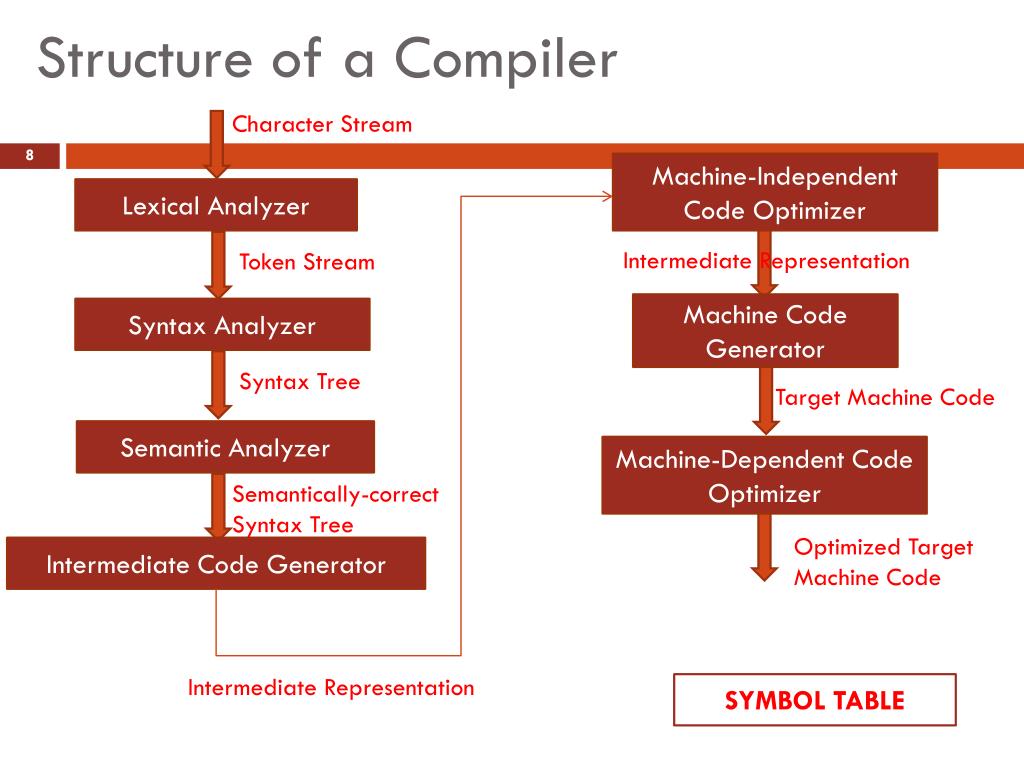 Structure of a Compiler

8

Character Stream

Lexical Analyzer

Token Stream

Syntax Analyzer

Syntax Tree

Semantic Analyzer

Semantically-correct Syntax Tree

Intermediate Code Generator

Intermediate Representation

Machine-Independent Code Optimizer

Intermediate Representation

Machine Code Generator

Target Machine Code

Machine-Dependent Code Optimizer

Optimized Target Machine Code

SYMBOL TABLE